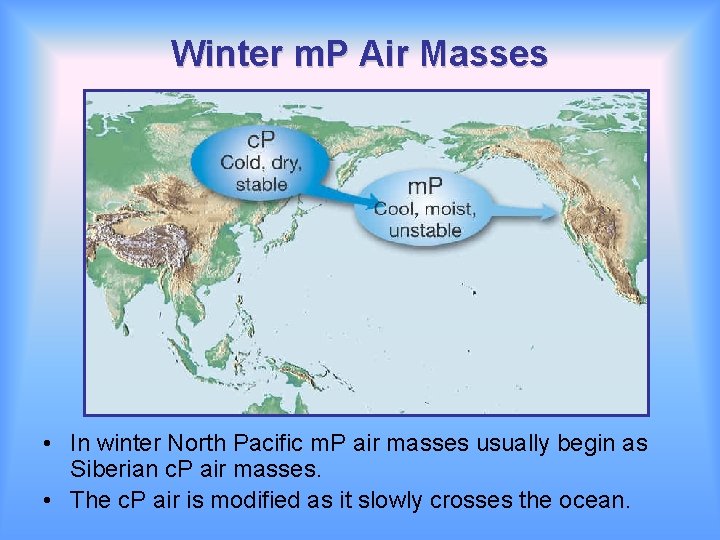 Winter mP Air Masses

cP
Cold, dry, stable

mP
Cool, moist, unstable

• In winter North Pacific mP air masses usually begin as Siberian cP air masses.
• The cP air is modified as it slowly crosses the ocean.